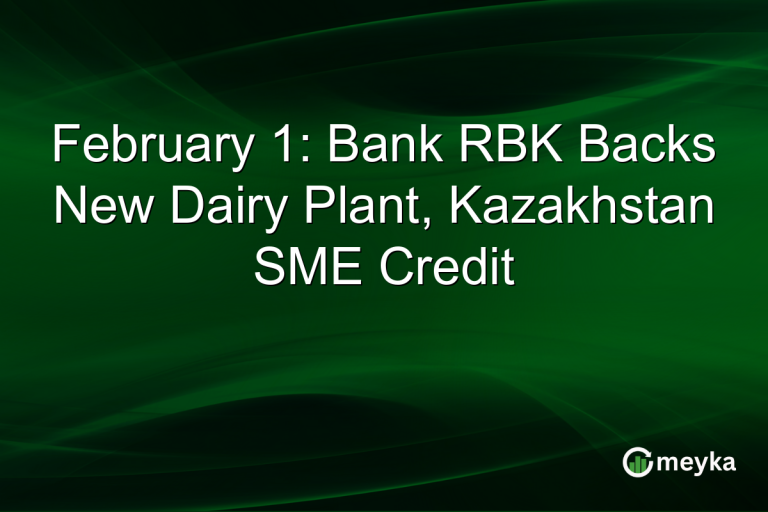 February 1: Bank RBK Backs New Dairy Plant, Kazakhstan SME Credit

meyka